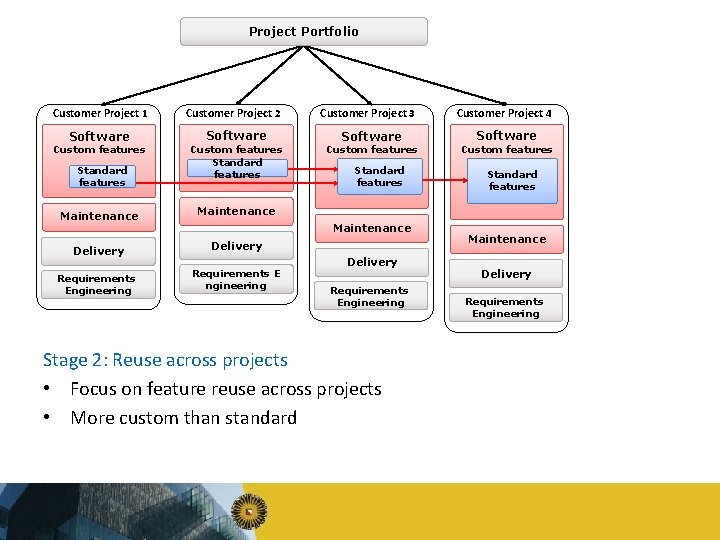 Project Portfolio

Customer Project 1
Software
Custom features
Standard features
Maintenance
Delivery
Requirements Engineering

Customer Project 2
Software
Custom features
Standard features
Maintenance
Delivery
Requirements E ngineering

Customer Project 3
Software
Custom features
Standard features
Maintenance
Delivery
Requirements Engineering

Customer Project 4
Software
Custom features
Standard features
Maintenance
Delivery
Requirements Engineering

Stage 2: Reuse across projects

• Focus on feature reuse across projects
• More custom than standard